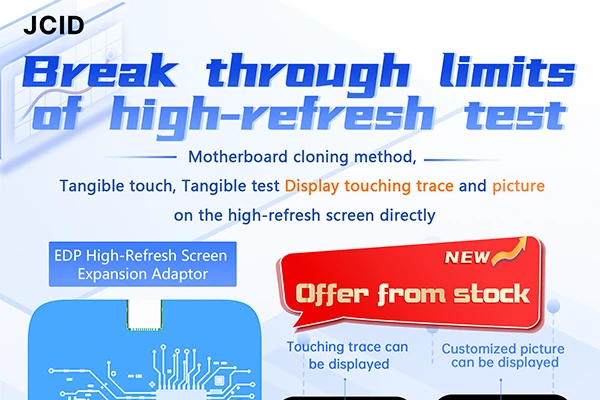 JCID

Break through limits of high-refresh test

Motherboard cloning method,

Tangible touch, Tangible test Display touching trace and picture on the high-refresh screen directly

EDP High-Refresh Screen Expansion Adaptor

NEW

Offer from stock

Touching trace can be displayed

Customized picture can be displayed